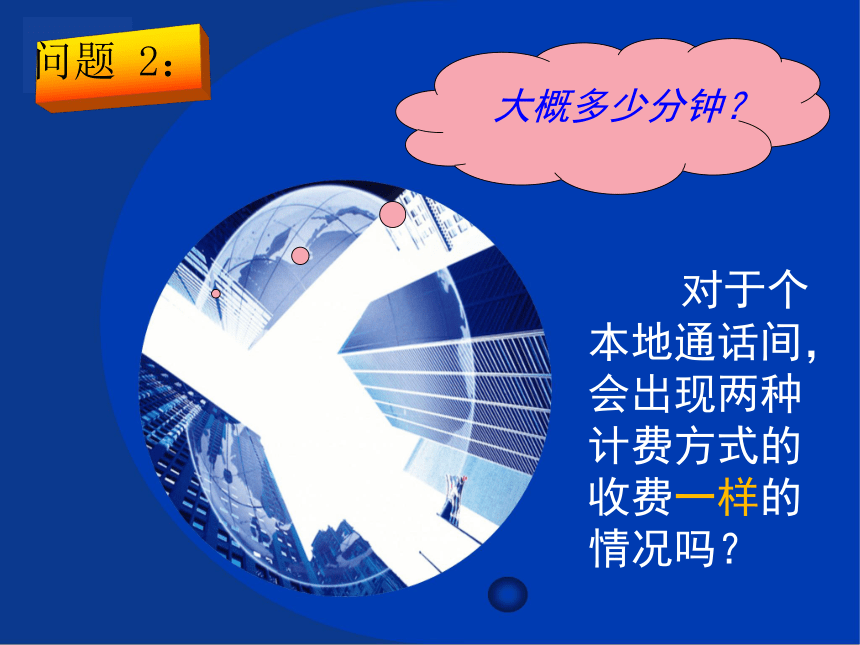 问题 2：

大概多少分钟？

对于个本地通话间，会出现两种计费方式的收费一样的情况吗？